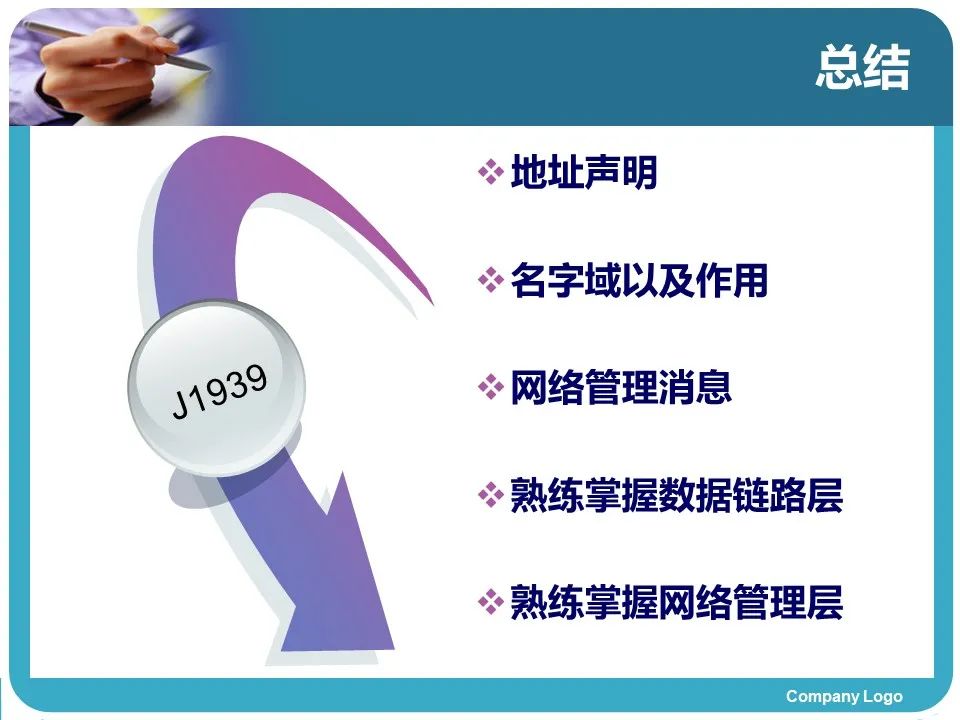 总结

J1939

❖ 地址声明

❖ 名字域以及作用

❖ 网络管理消息

❖ 熟练掌握数据链路层

❖ 熟练掌握网络管理层

Company Logo